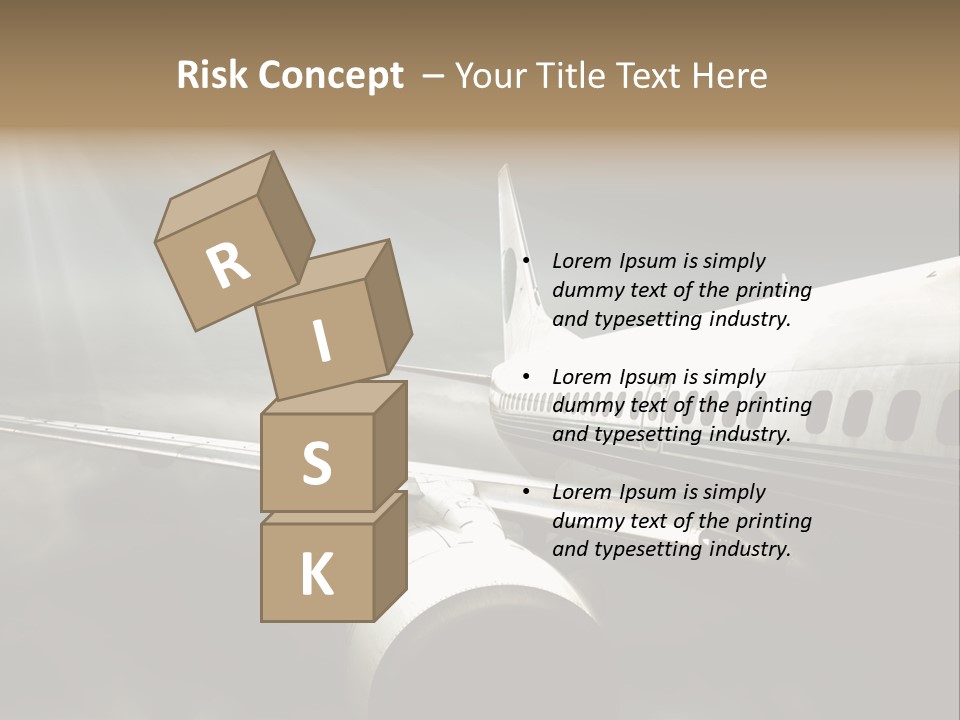 Risk Concept – Your Title Text Here

R
I
S
K

• Lorem Ipsum is simply dummy text of the printing and typesetting industry.

• Lorem Ipsum is simply dummy text of the printing and typesetting industry.

• Lorem Ipsum is simply dummy text of the printing and typesetting industry.